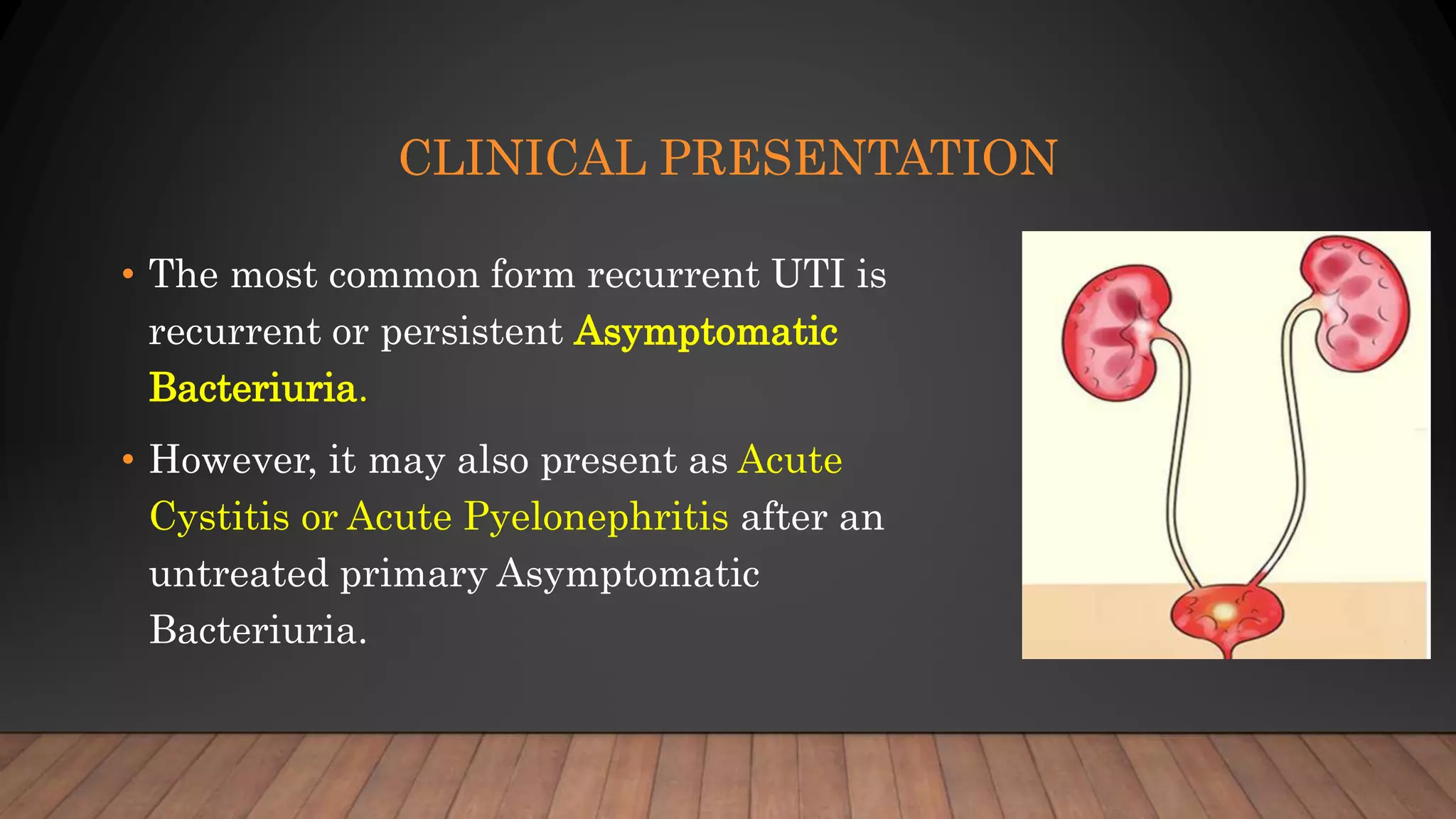 CLINICAL PRESENTATION

• The most common form recurrent UTI is recurrent or persistent Asymptomatic Bacteriuria.

• However, it may also present as Acute Cystitis or Acute Pyelonephritis after an untreated primary Asymptomatic Bacteriuria.